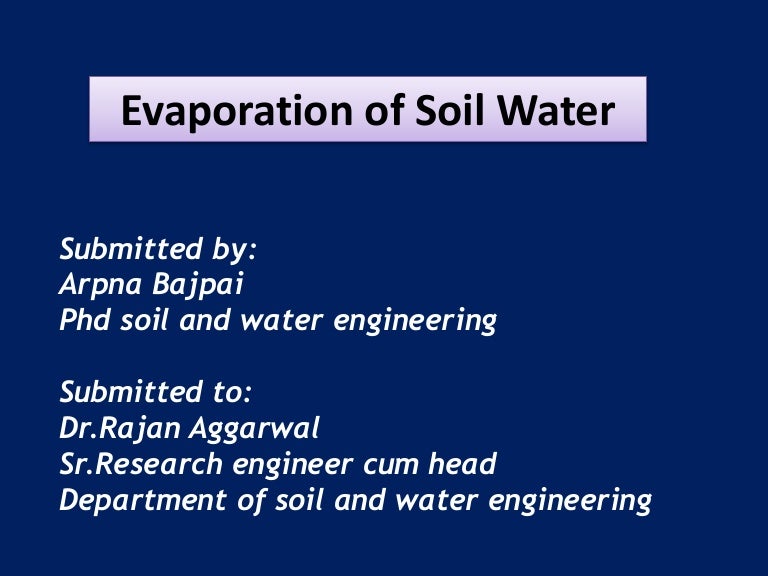 Evaporation of Soil Water

Submitted by:
Arpna Bajpai
Phd soil and water engineering

Submitted to:
Dr.Rajan Aggarwal
Sr.Research engineer cum head
Department of soil and water engineering